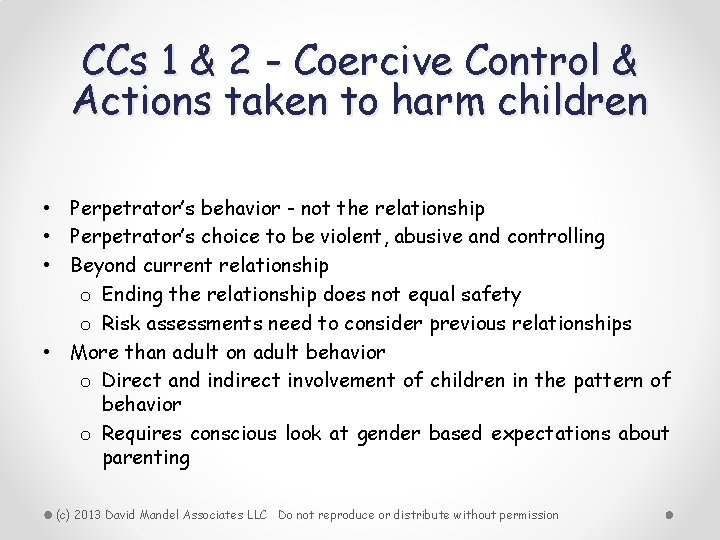 CCs 1 & 2 - Coercive Control & Actions taken to harm children

• Perpetrator's behavior - not the relationship
• Perpetrator's choice to be violent, abusive and controlling
• Beyond current relationship
  o Ending the relationship does not equal safety
  o Risk assessments need to consider previous relationships
• More than adult on adult behavior
  o Direct and indirect involvement of children in the pattern of behavior
  o Requires conscious look at gender based expectations about parenting

(c) 2013 David Mandel Associates LLC Do not reproduce or distribute without permission